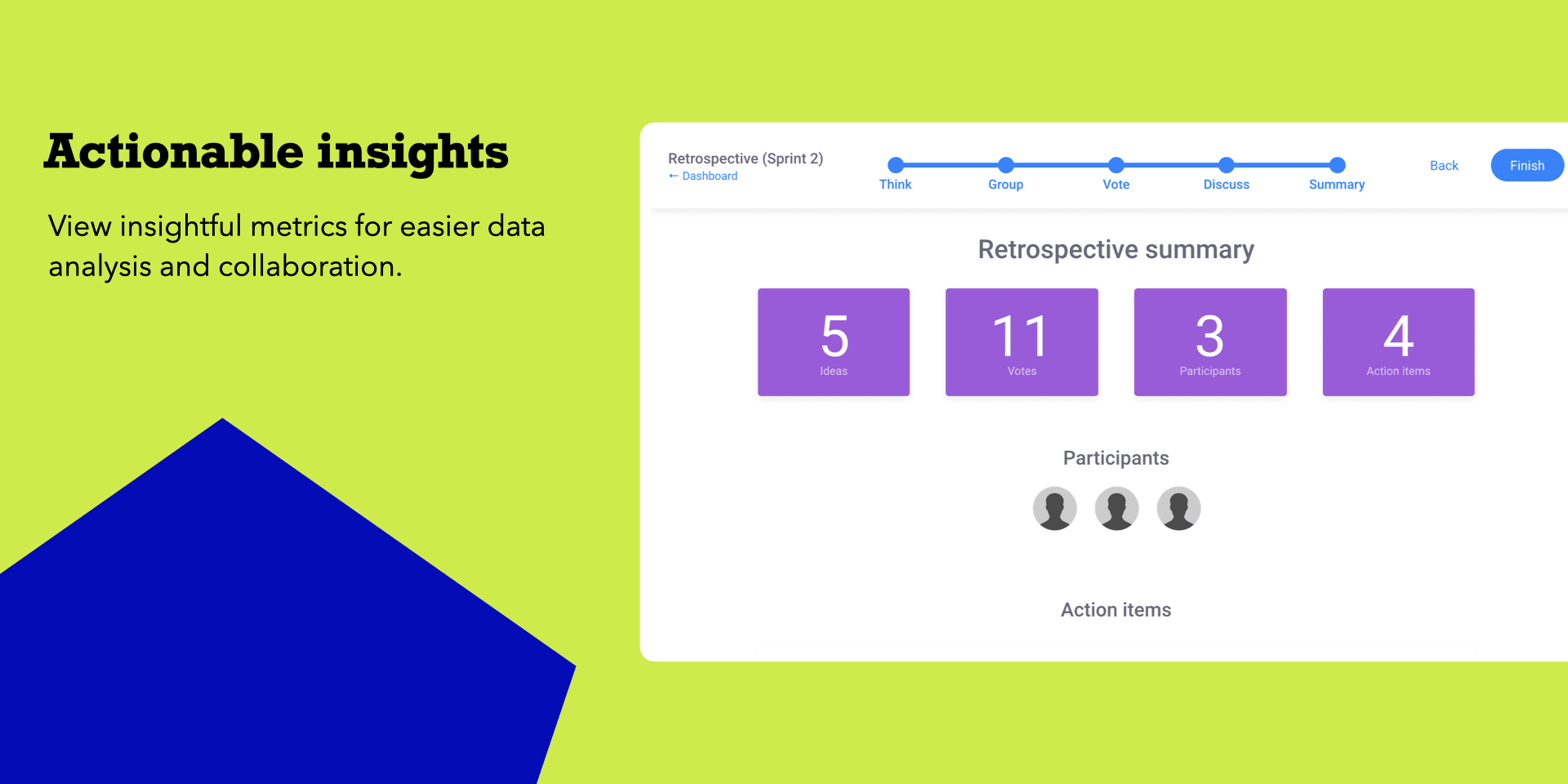 Actionable insights

View insightful metrics for easier data analysis and collaboration.

Retrospective (Sprint 2)
← Dashboard

Think Group Vote Discuss Summary

Back Finish

Retrospective summary

5
Ideas

11
Votes

3
Participants

4
Action items

Participants

Action items